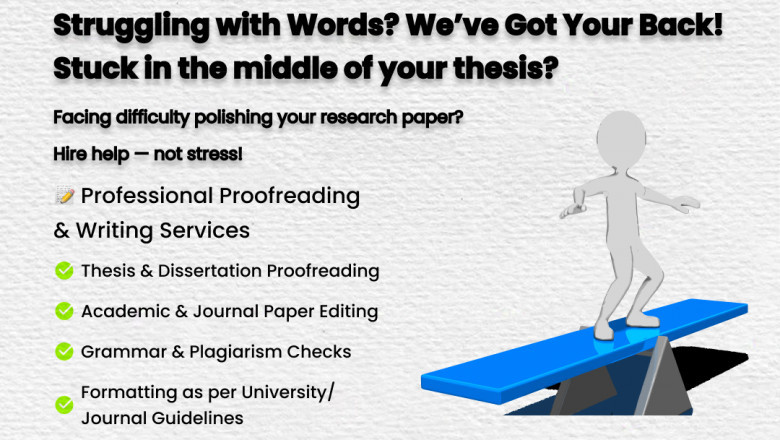 Struggling with Words? We've Got Your Back!
Stuck in the middle of your thesis?

Facing difficulty polishing your research paper?

Hire help — not stress!

📝 Professional Proofreading & Writing Services

✅ Thesis & Dissertation Proofreading

✅ Academic & Journal Paper Editing

✅ Grammar & Plagiarism Checks

✅ Formatting as per University/ Journal Guidelines